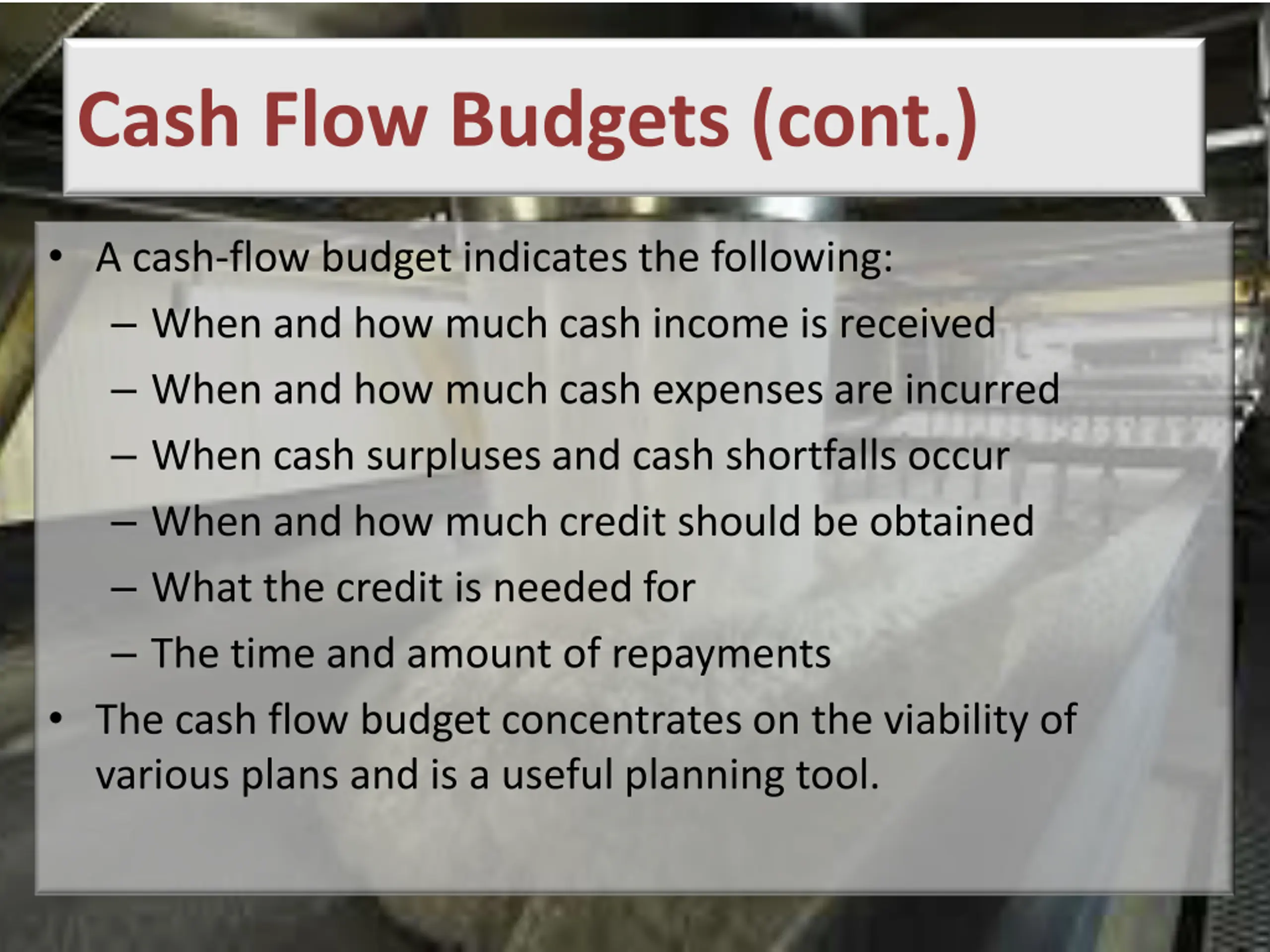 Cash Flow Budgets (cont.)

• A cash-flow budget indicates the following:
– When and how much cash income is received
– When and how much cash expenses are incurred
– When cash surpluses and cash shortfalls occur
– When and how much credit should be obtained
– What the credit is needed for
– The time and amount of repayments
• The cash flow budget concentrates on the viability of various plans and is a useful planning tool.